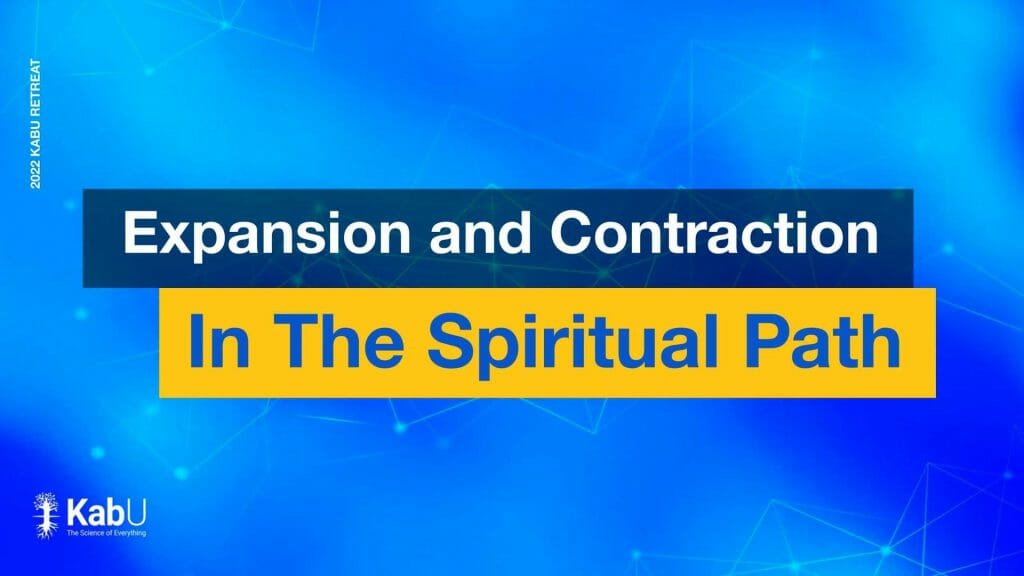 2022 KABU RETREAT

Expansion and Contraction

In The Spiritual Path

KabU
The Science of Everything